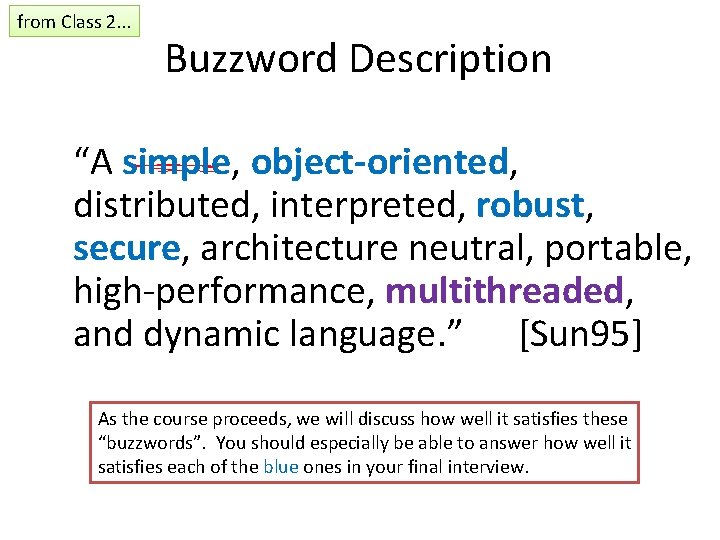 from Class 2...

Buzzword Description

“A simple, object-oriented, distributed, interpreted, robust, secure, architecture neutral, portable, high-performance, multithreaded, and dynamic language.” [Sun95]

As the course proceeds, we will discuss how well it satisfies these “buzzwords”. You should especially be able to answer how well it satisfies each of the blue ones in your final interview.